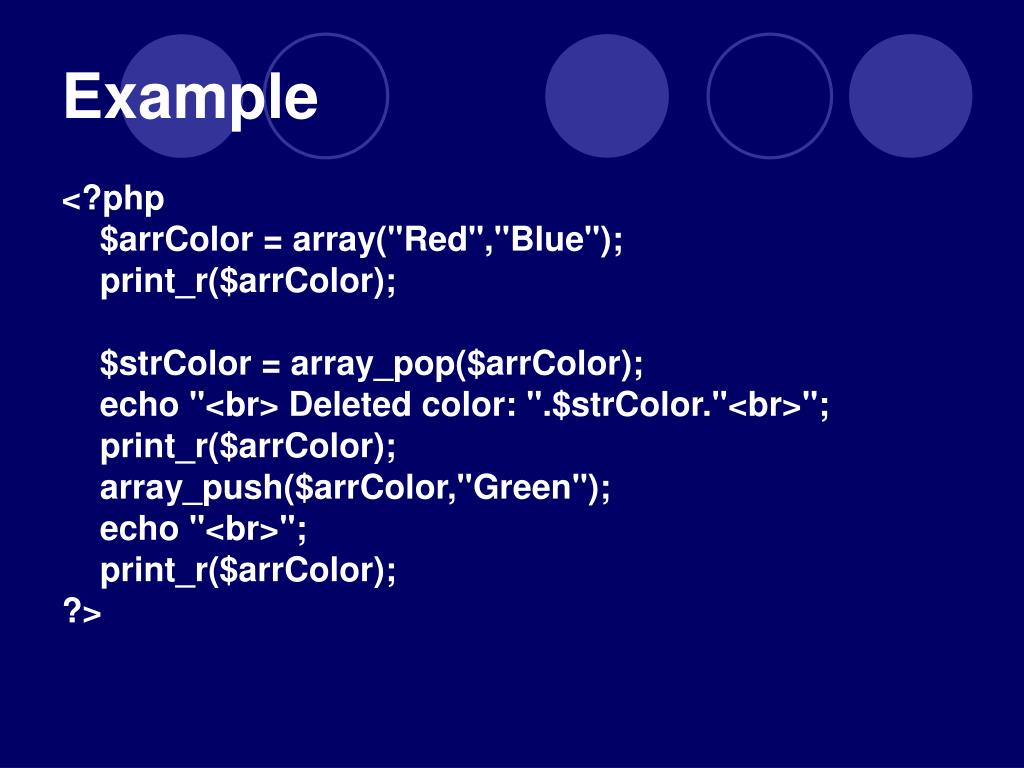 Example

<?php
$arrColor = array("Red","Blue");
print_r($arrColor);

$strColor = array_pop($arrColor);
echo "<br> Deleted color: ".$strColor."<br>";
print_r($arrColor);
array_push($arrColor,"Green");
echo "<br>";
print_r($arrColor);
?>